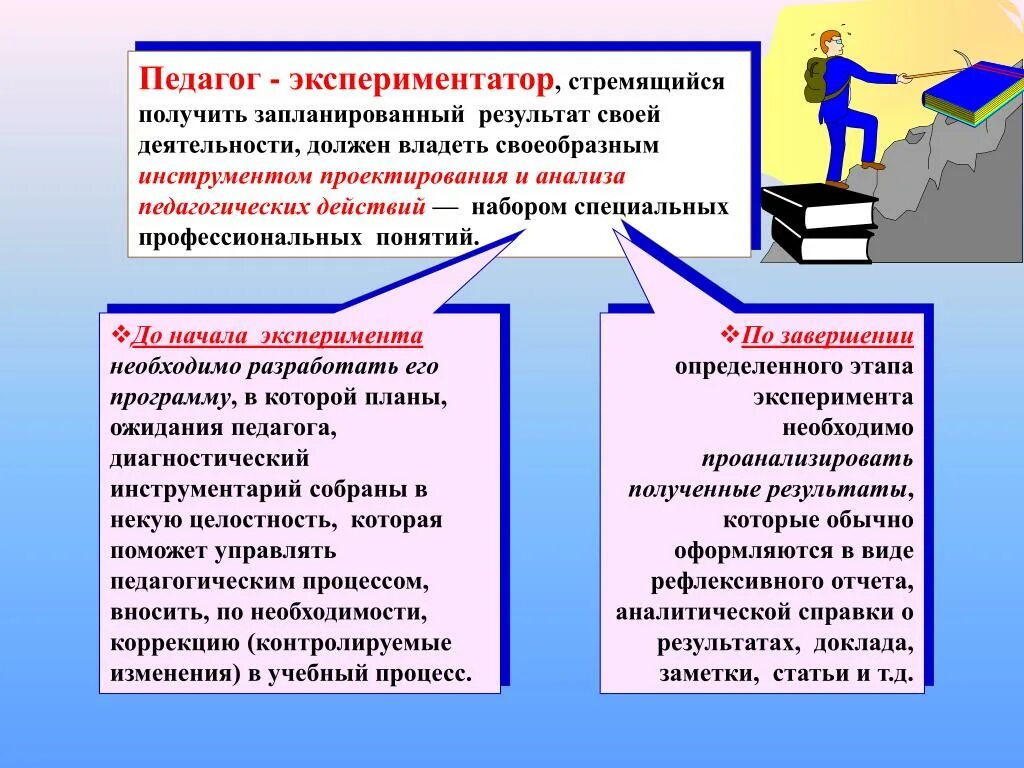 Педагог - экспериментатор, стремящийся получить запланированный результат своей деятельности, должен владеть своеобразным инструментом проектирования и анализа педагогических действий — набором специальных профессиональных понятий.

❖До начала эксперимента необходимо разработать его программу, в которой планы, ожидания педагога, диагностический инструментарий собраны в некую целостность, которая поможет управлять педагогическим процессом, вносить, по необходимости, коррекцию (контролируемые изменения) в учебный процесс.

❖По завершении определенного этапа эксперимента необходимо проанализировать полученные результаты, которые обычно оформляются в виде рефлексивного отчета, аналитической справки о результатах, доклада, заметки, статьи и т.д.